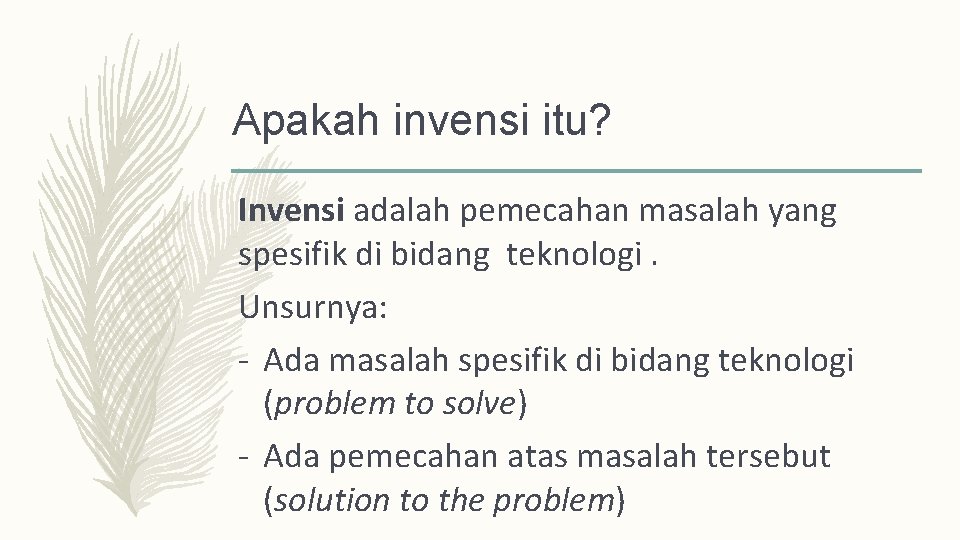 Apakah invensi itu?

Invensi adalah pemecahan masalah yang spesifik di bidang teknologi .

Unsurnya:

- Ada masalah spesifik di bidang teknologi (problem to solve)
- Ada pemecahan atas masalah tersebut (solution to the problem)